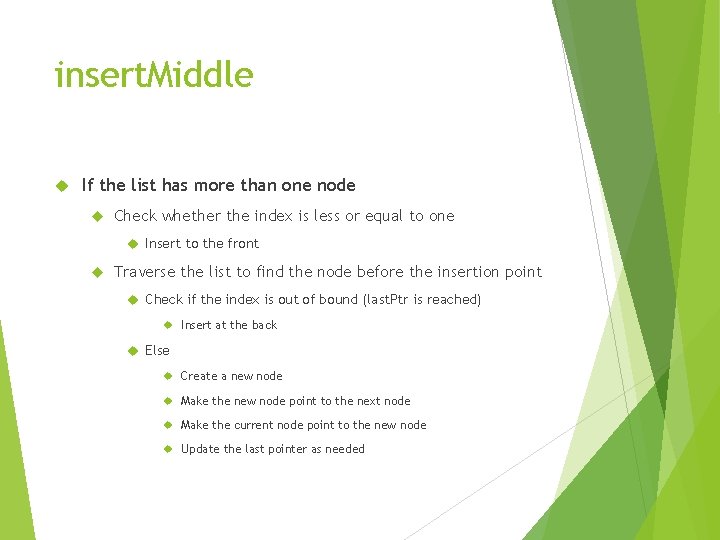 insertMiddle

If the list has more than one node

Check whether the index is less or equal to one

Insert to the front

Traverse the list to find the node before the insertion point

Check if the index is out of bound (lastPtr is reached)

Insert at the back

Else

Create a new node

Make the new node point to the next node

Make the current node point to the new node

Update the last pointer as needed